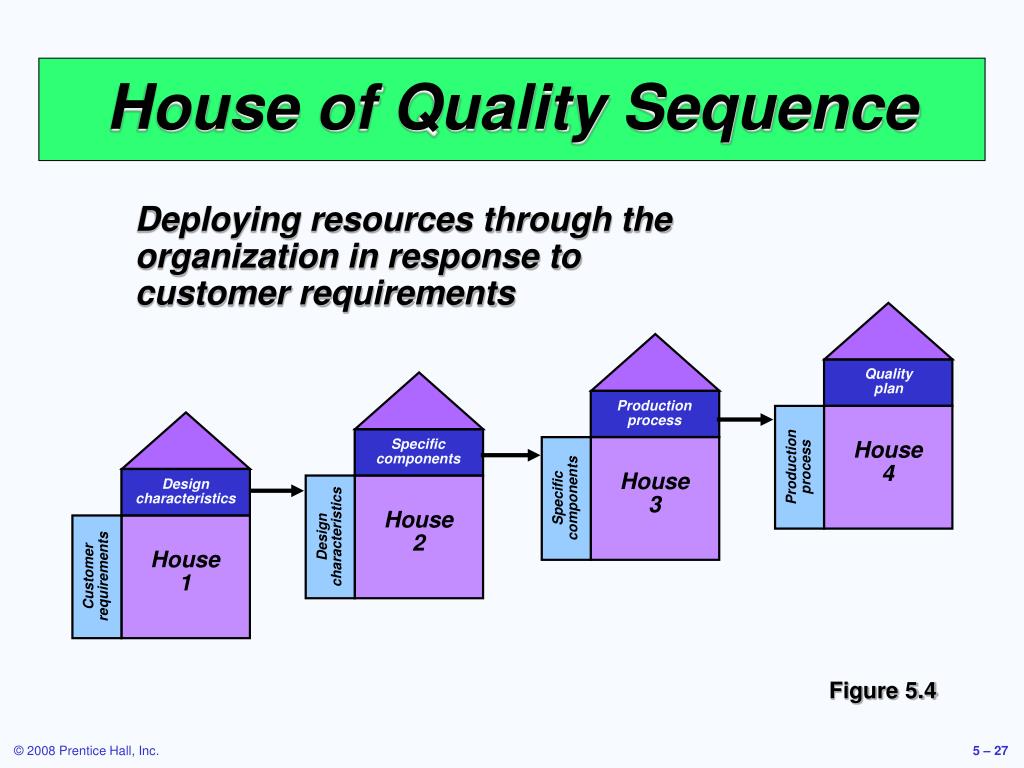 House of Quality Sequence

Deploying resources through the organization in response to customer requirements

Design characteristics

Customer requirements

House 1

Specific components

Design characteristics

House 2

Production process

Specific components

House 3

Quality plan

Production process

House 4

Figure 5.4

© 2008 Prentice Hall, Inc.

5 – 27